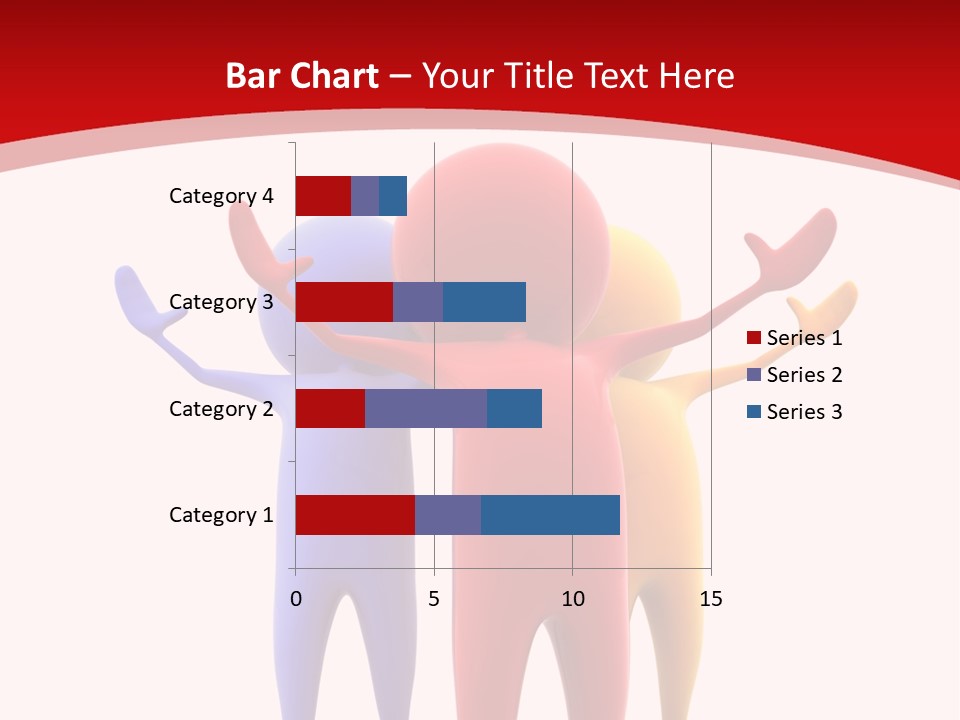 Bar Chart – Your Title Text Here

Category 4
Category 3
Category 2
Category 1

0
5
10
15

Series 1
Series 2
Series 3